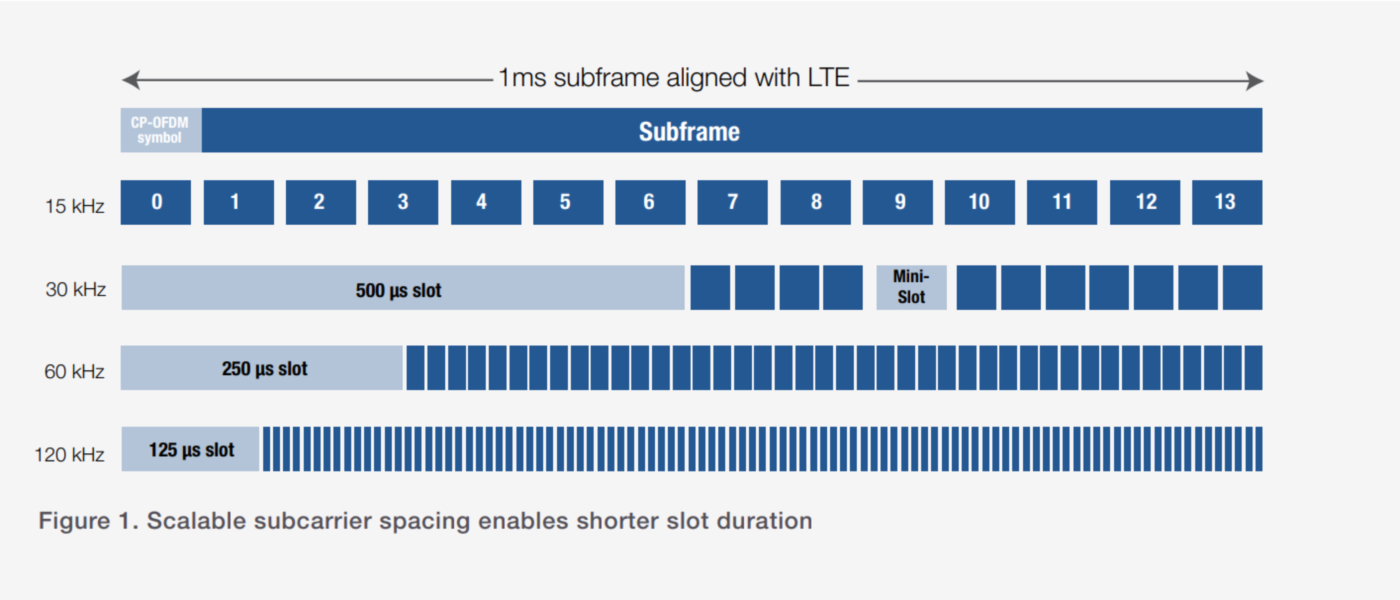 1ms subframe aligned with LTE

CP-OFDM symbol

Subframe

15 kHz

0 1 2 3 4 5 6 7 8 9 10 11 12 13

30 kHz

500 µs slot

Mini-Slot

60 kHz

250 µs slot

120 kHz

125 µs slot

Figure 1. Scalable subcarrier spacing enables shorter slot duration